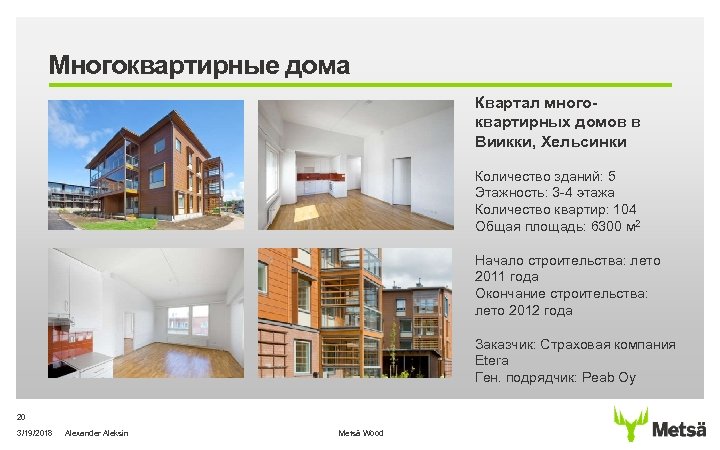 Многоквартирные дома

Квартал многоквартирных домов в Виикки, Хельсинки

Количество зданий: 5
Этажность: 3-4 этажа
Количество квартир: 104
Общая площадь: 6300 м$^2$

Начало строительства: лето 2011 года
Окончание строительства: лето 2012 года

Заказчик: Страховая компания Etera
Ген. подрядчик: Peab Oy

20

3/19/2018 Alexander Aleksin

Metsä Wood

Metsä